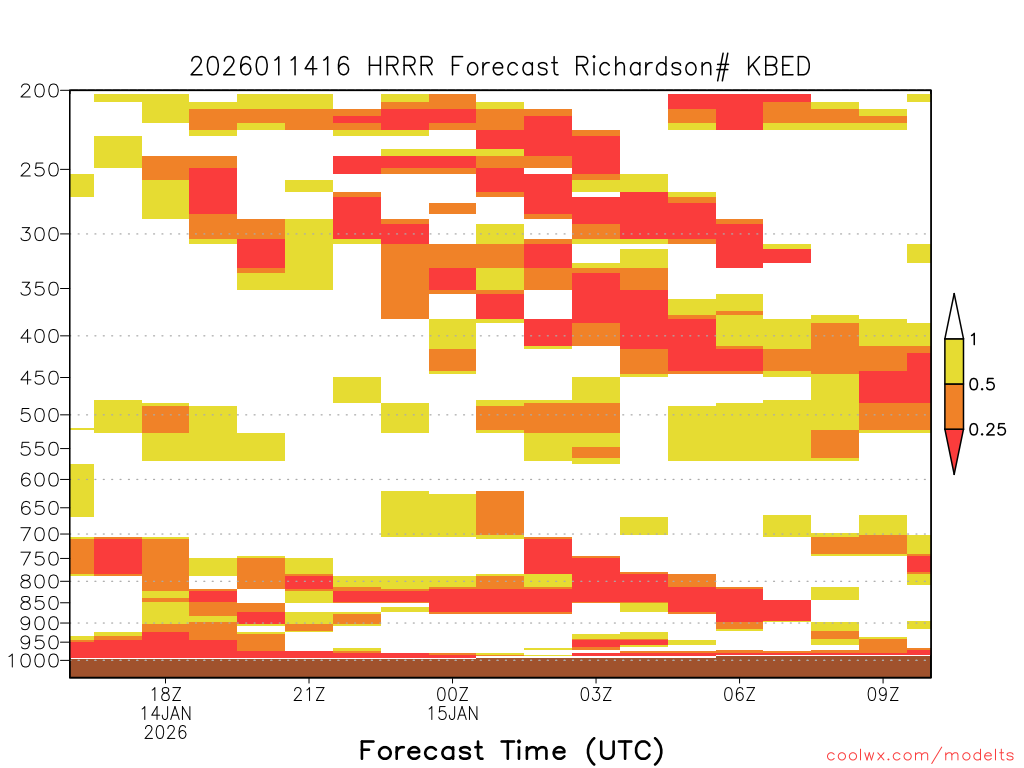 2026011416 HRRR Forecast Richardson# KBED

200
250
300
350
400
450
500
550
600
650
700
750
800
850
900
950
1000

1
0.5
0.25

18Z
14JAN
2026
21Z
00Z
15JAN
03Z
06Z
09Z

Forecast Time (UTC)

coolwx.com/modelts